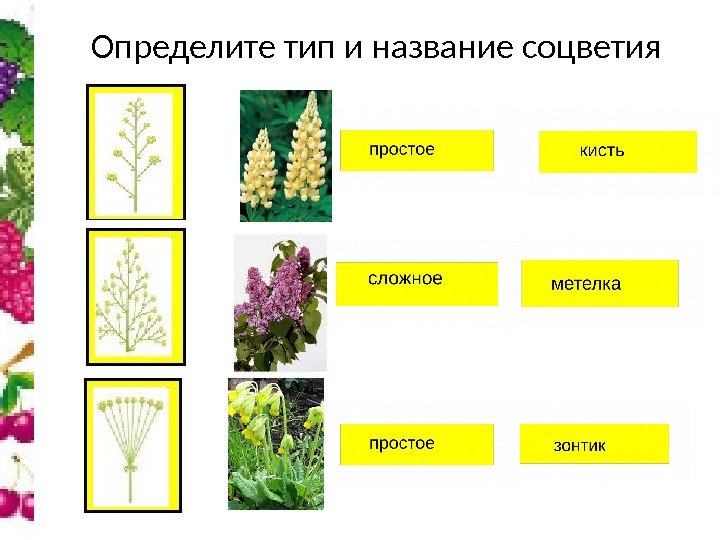 Определите тип и название соцветия

простое

кисть

сложное

метелка

простое

зонтик